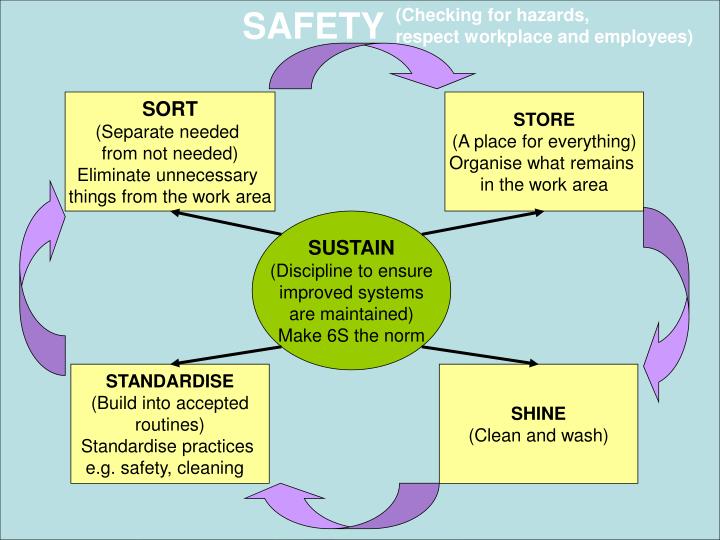 SAFETY (Checking for hazards, respect workplace and employees)

SORT
(Separate needed from not needed)
Eliminate unnecessary things from the work area

STORE
(A place for everything)
Organise what remains in the work area

SUSTAIN
(Discipline to ensure improved systems are maintained)
Make 6S the norm

STANDARDISE
(Build into accepted routines)
Standardise practices e.g. safety, cleaning

SHINE
(Clean and wash)